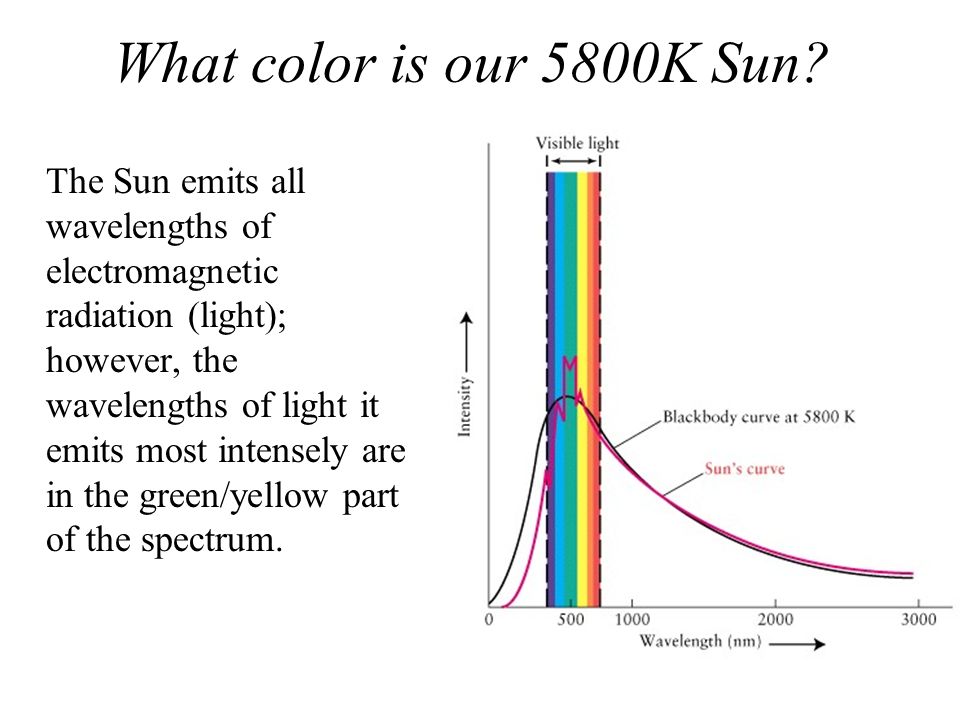 What color is our 5800K Sun?

The Sun emits all wavelengths of electromagnetic radiation (light); however, the wavelengths of light it emits most intensely are in the green/yellow part of the spectrum.

Visible light

Intensity

Blackbody curve at 5800 K

Sun's curve

0

500

1000

2000

3000

Wavelength (nm)